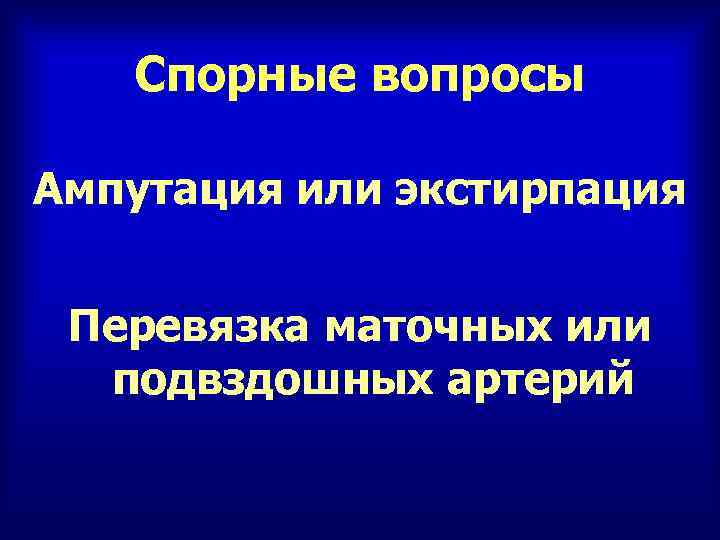 Спорные вопросы

Ампутация или экстирпация

Перевязка маточных или подвздошных артерий